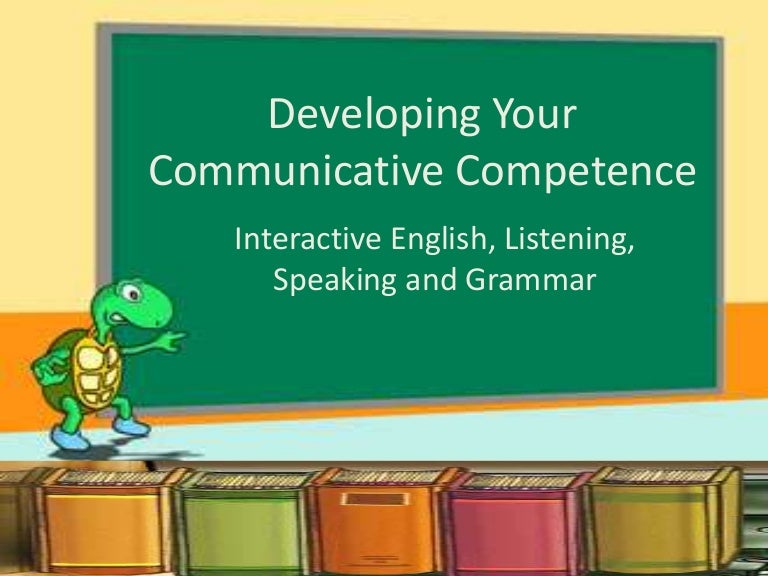 Developing Your Communicative Competence

Interactive English, Listening, Speaking and Grammar